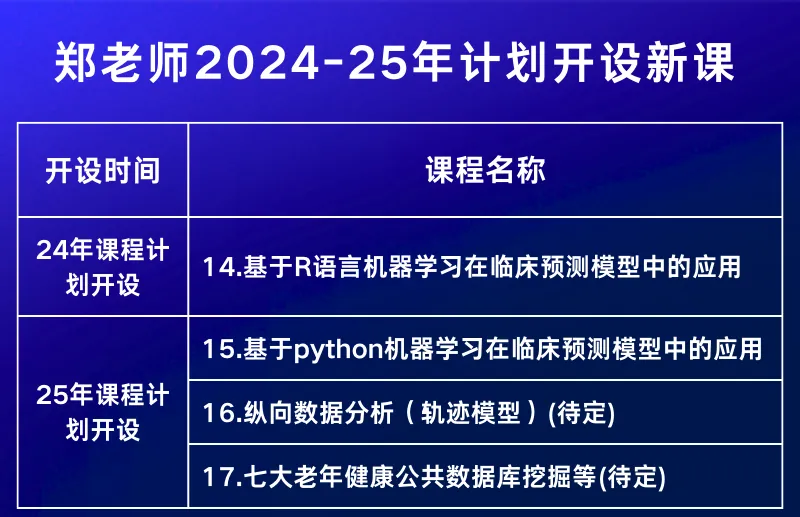 郑老师2024-25年计划开设新课

| 开设时间 | 课程名称 |
|---|---|
| 24年课程计划开设 | 14.基于R语言机器学习在临床预测模型中的应用 |
| 25年课程计划开设 | 15.基于python机器学习在临床预测模型中的应用 |
| | 16.纵向数据分析（轨迹模型）(待定) |
| | 17.七大老年健康公共数据库挖掘等(待定) |